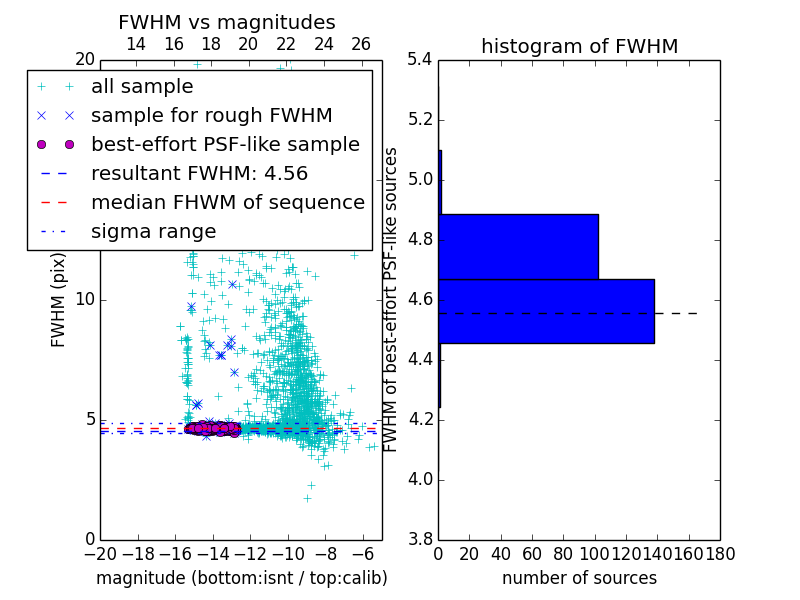 FWHM vs magnitudes

14 16 18 20 22 24 26

20

all sample
sample for rough FWHM
best-effort PSF-like sample
resultant FWHM: 4.56
median FHWM of sequence
sigma range

FWHM (pix)

10

5

0

−20 −18 −16 −14 −12 −10 −8 −6

magnitude (bottom:isnt / top:calib)

histogram of FWHM

5.4
5.2
5.0
4.8
4.6
4.4
4.2
4.0
3.8

FWHM of best-effort PSF-like sources

0 20 40 60 80 100 120 140 160 180

number of sources